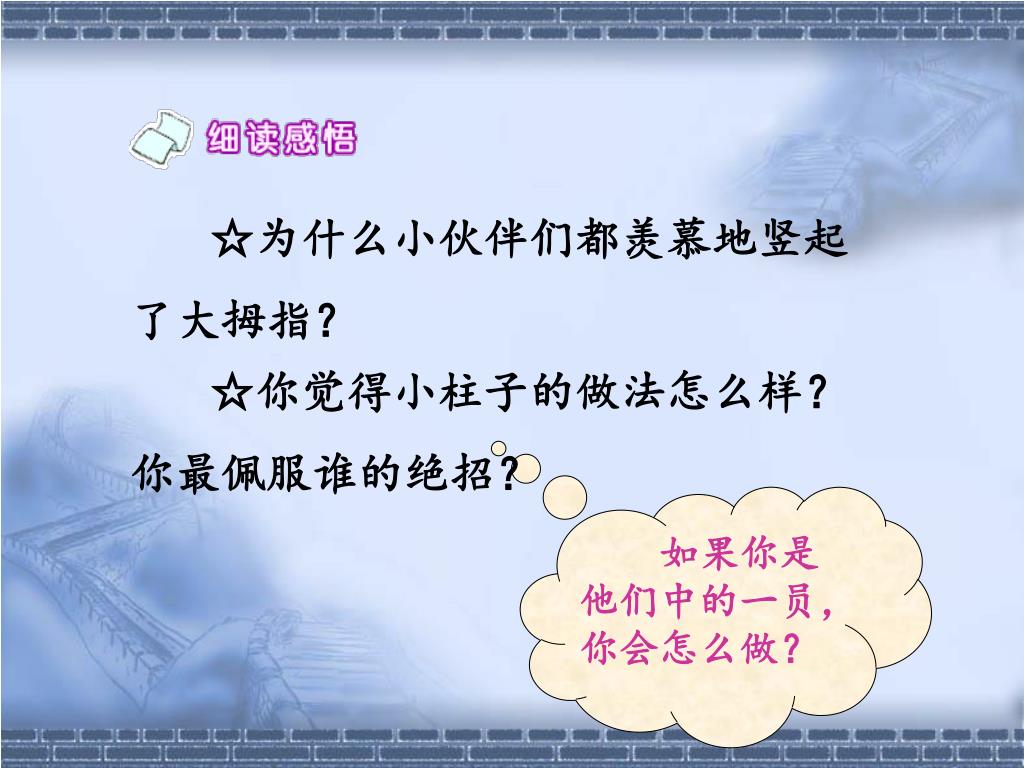 细读感悟

☆为什么小伙伴们都羡慕地竖起了大拇指？

☆你觉得小柱子的做法怎么样？你最佩服谁的绝招？

如果你是他们中的一员，你会怎么做？